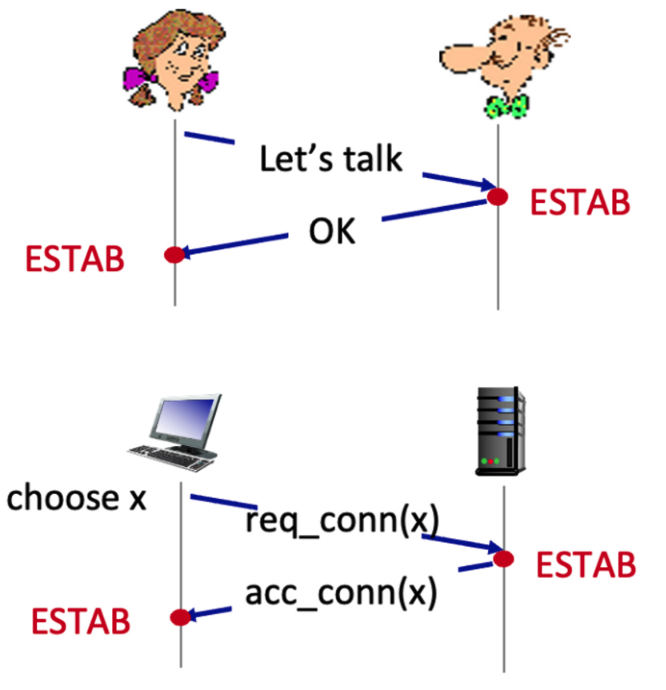 Let's talk

ESTAB

OK

ESTAB

choose x

req_conn(x)

ESTAB

acc_conn(x)

ESTAB